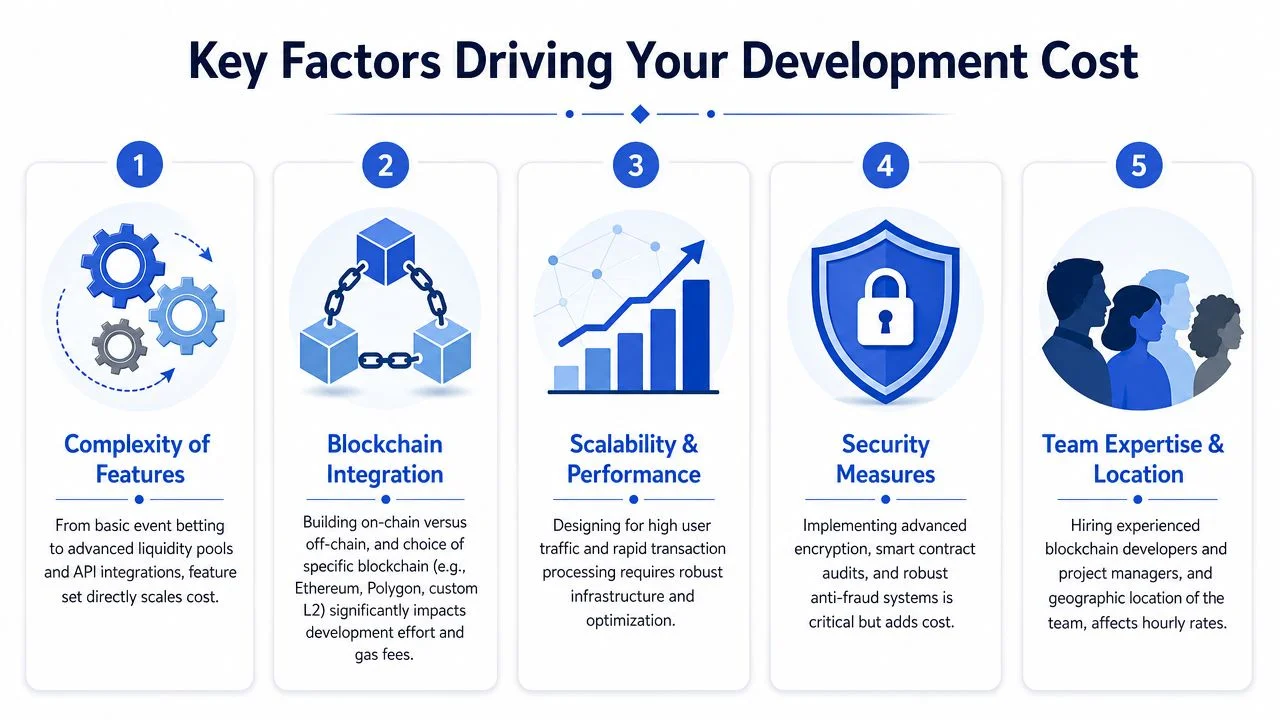 Key Factors Driving Your Development Cost

1

Complexity of Features

From basic event betting to advanced liquidity pools and API integrations, feature set directly scales cost.

2

Blockchain Integration

Building on-chain versus off-chain, and choice of specific blockchain (e.g., Ethereum, Polygon, custom L2) significantly impacts development effort and gas fees.

3

Scalability & Performance

Designing for high user traffic and rapid transaction processing requires robust infrastructure and optimization.

4

Security Measures

Implementing advanced encryption, smart contract audits, and robust anti-fraud systems is critical but adds cost.

5

Team Expertise & Location

Hiring experienced blockchain developers and project managers, and geographic location of the team, affects hourly rates.